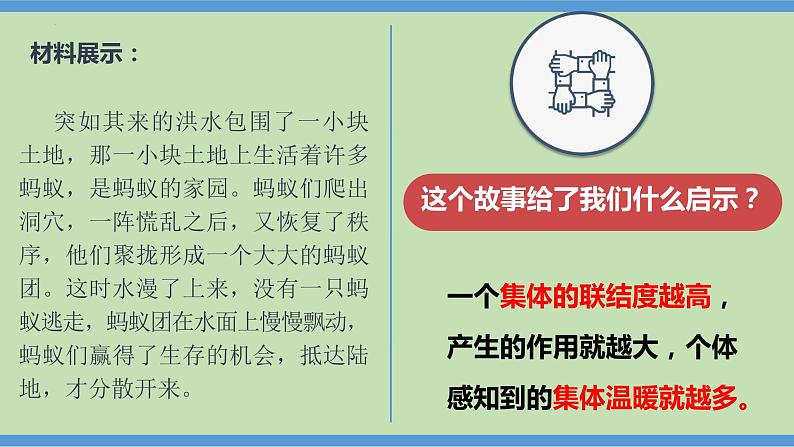 材料展示：

突如其来的洪水包围了一小块土地，那一小块土地上生活着许多蚂蚁，是蚂蚁的家园。蚂蚁们爬出洞穴，一阵慌乱之后，又恢复了秩序，他们聚拢形成一个大大的蚂蚁团。这时水漫了上来，没有一只蚂蚁逃走，蚂蚁团在水面上慢慢飘动，蚂蚁们赢得了生存的机会，抵达陆地，才分散开来。

这个故事给了我们什么启示？

一个集体的联结度越高，产生的作用就越大，个体感知到的集体温暖就越多。